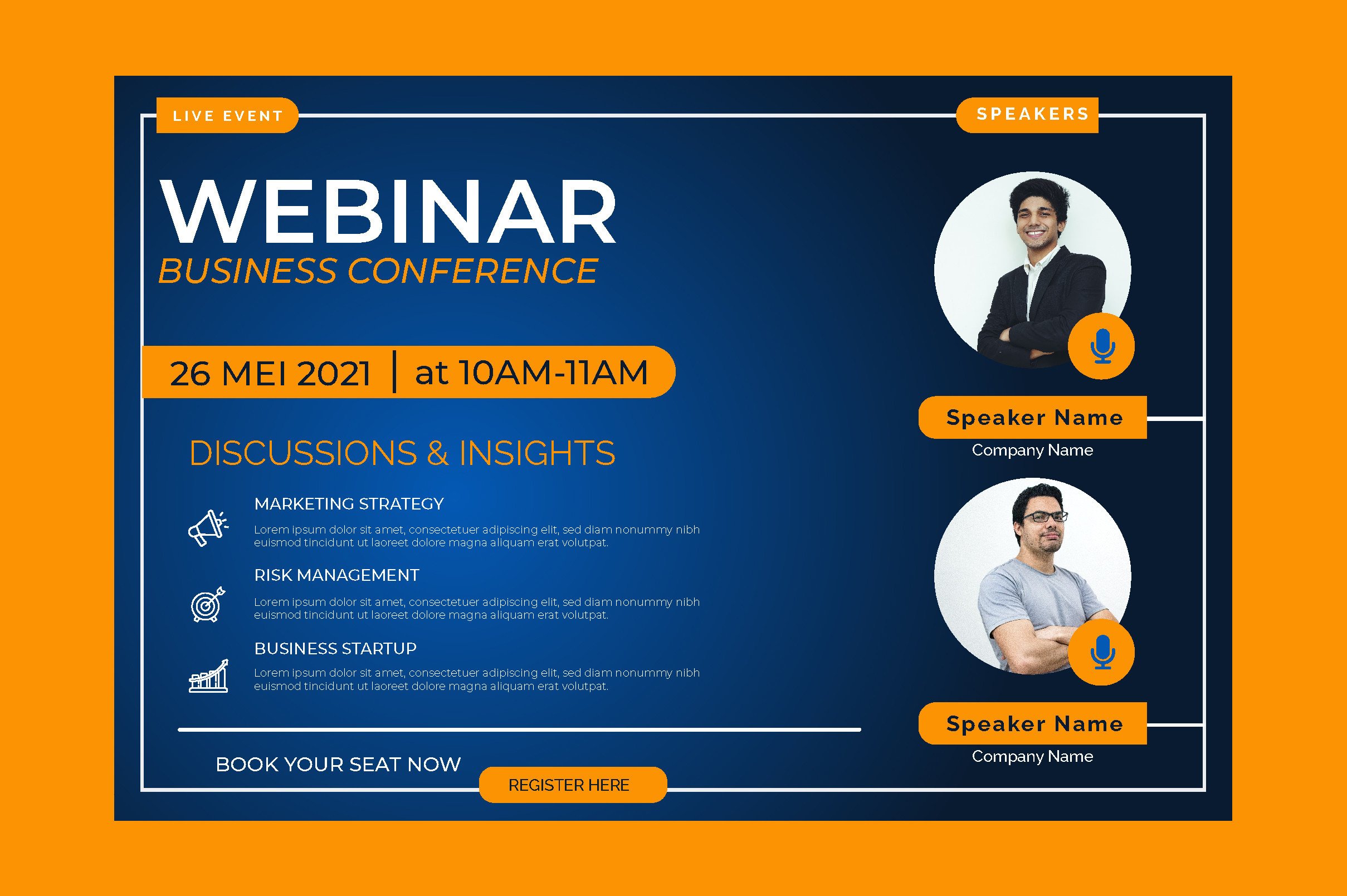 LIVE EVENT

WEBINAR
BUSINESS CONFERENCE

26 MEI 2021 | at 10AM-11AM

DISCUSSIONS & INSIGHTS

MARKETING STRATEGY
Lorem ipsum dolor sit amet, consectetuer adipiscing elit, sed diam nonummy nibh euismod tincidunt ut laoreet dolore magna aliquam erat volutpat.

RISK MANAGEMENT
Lorem ipsum dolor sit amet, consectetuer adipiscing elit, sed diam nonummy nibh euismod tincidunt ut laoreet dolore magna aliquam erat volutpat.

BUSINESS STARTUP
Lorem ipsum dolor sit amet, consectetuer adipiscing elit, sed diam nonummy nibh euismod tincidunt ut laoreet dolore magna aliquam erat volutpat.

BOOK YOUR SEAT NOW

REGISTER HERE

SPEAKERS

Speaker Name
Company Name

Speaker Name
Company Name